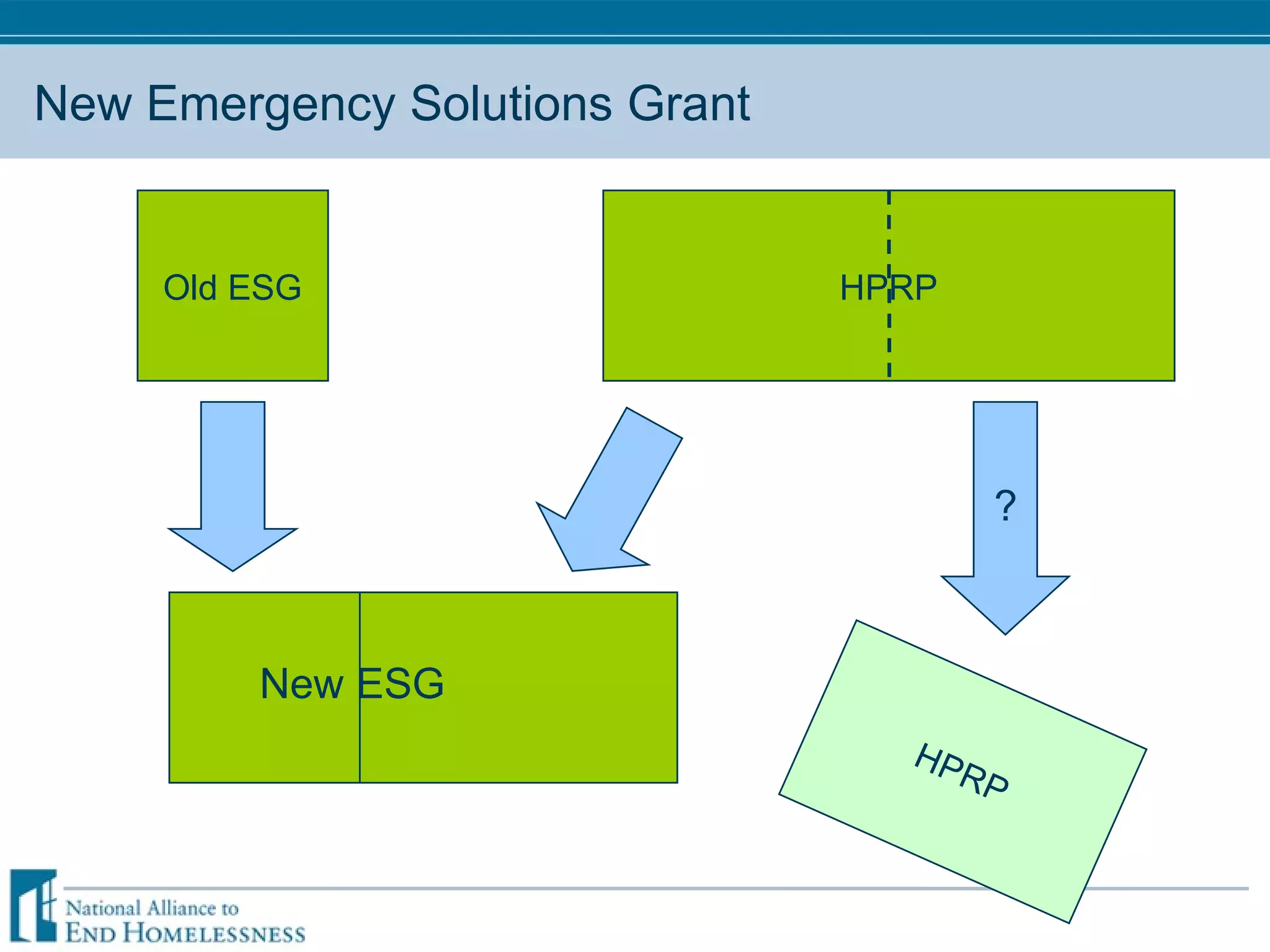 New Emergency Solutions Grant

Old ESG

HPRP

?

New ESG

HPRP

National Alliance to
END HOMELESSNESS